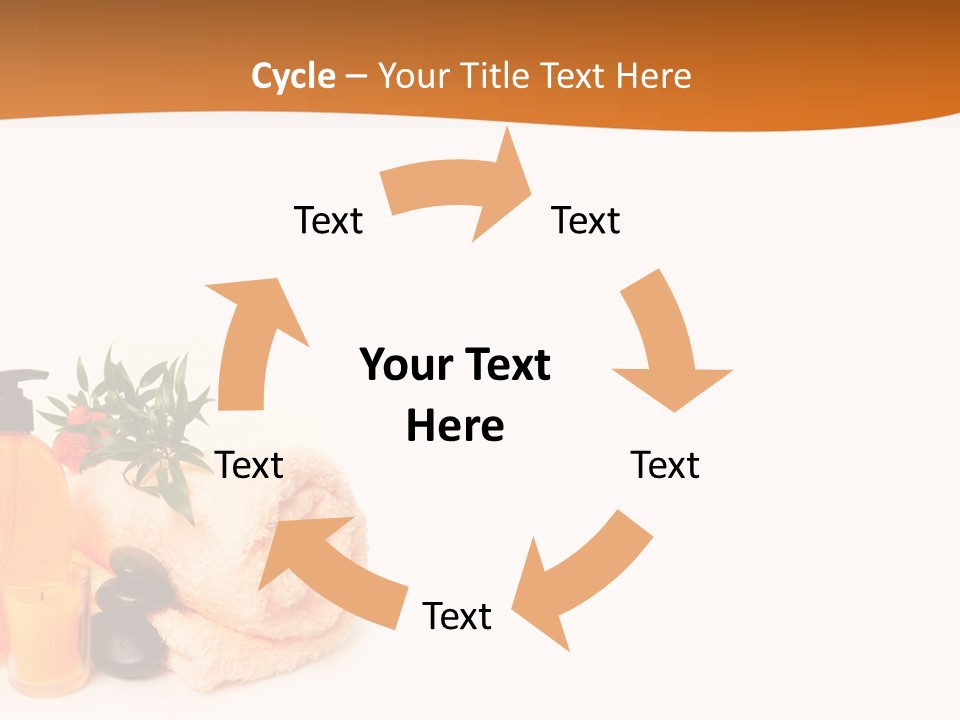 Cycle – Your Title Text Here

Text

Text

Your Text Here

Text

Text

Text